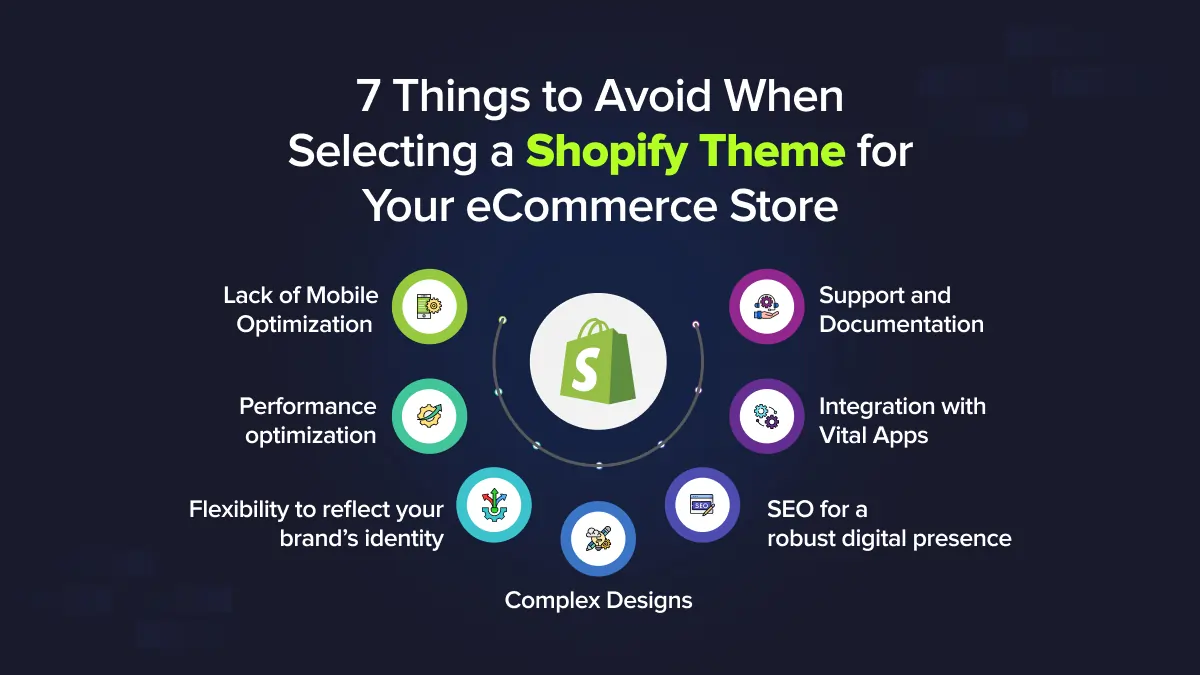 7 Things to Avoid When Selecting a Shopify Theme for Your eCommerce Store

Lack of Mobile Optimization

Performance optimization

Flexibility to reflect your brand's identity

Complex Designs

SEO

SEO for a robust digital presence

Integration with Vital Apps

Support and Documentation